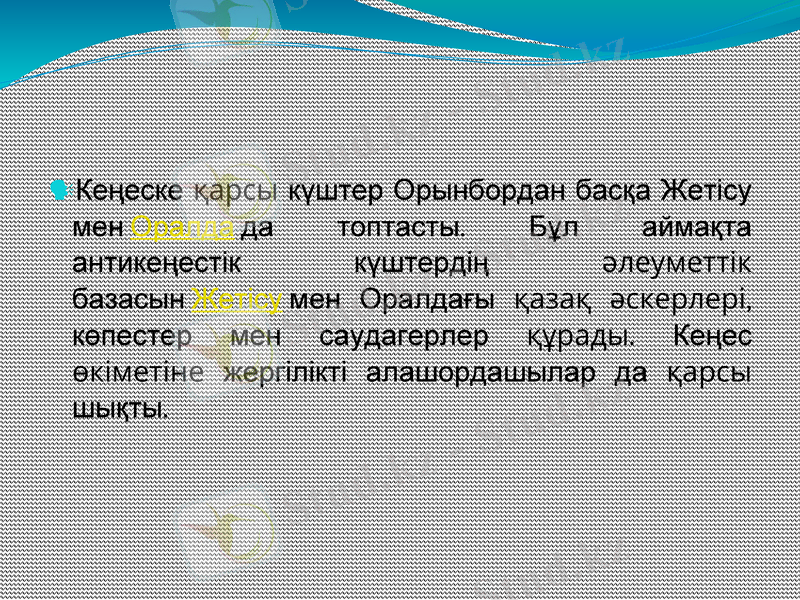 Кеңеске қарсы күштер Орынбордан басқа Жетісу мен Оралда да топтасты. Бұл аймақта антикеңестік күштердің әлеуметтік базасын Жетісу мен Оралдағы қазақ әскерлері, көпестер мен саудагерлер құрады. Кеңес өкіметіне жергілікті алашордашылар да қарсы шықты.